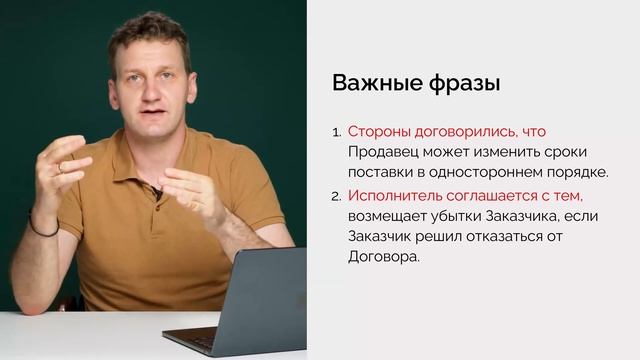 Важные фразы

1. Стороны договорились, что Продавец может изменить сроки поставки в одностороннем порядке.
2. Исполнитель соглашается с тем, возмещает убытки Заказчика, если Заказчик решил отказаться от Договора.